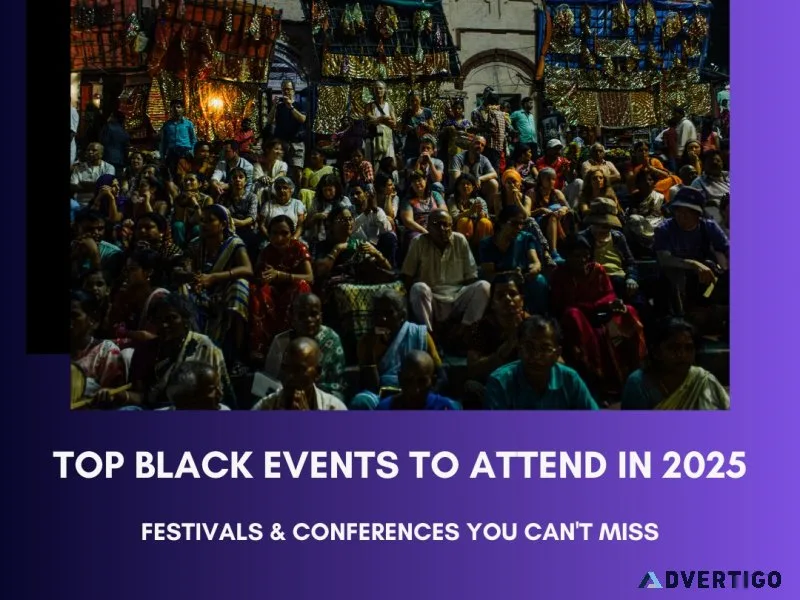 TOP BLACK EVENTS TO ATTEND IN 2025

FESTIVALS & CONFERENCES YOU CAN'T MISS

ADVERTIGO